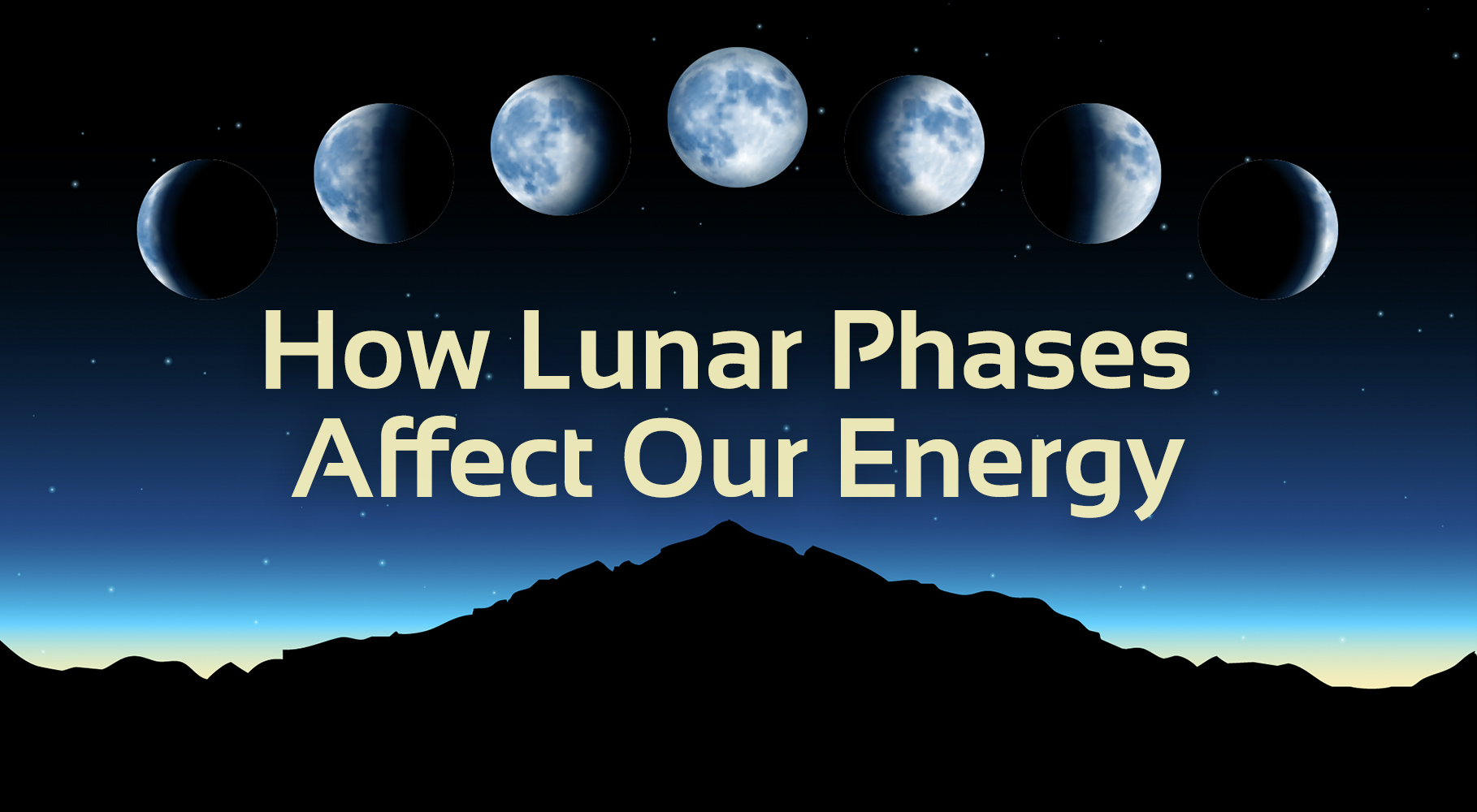 How Lunar Phases Affect Our Energy